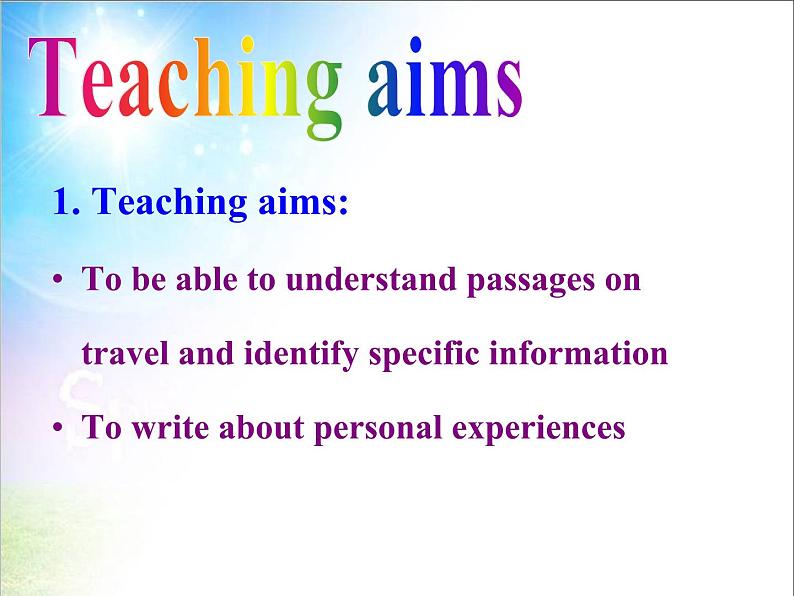 Teaching aims

1. Teaching aims:

• To be able to understand passages on travel and identify specific information

• To write about personal experiences